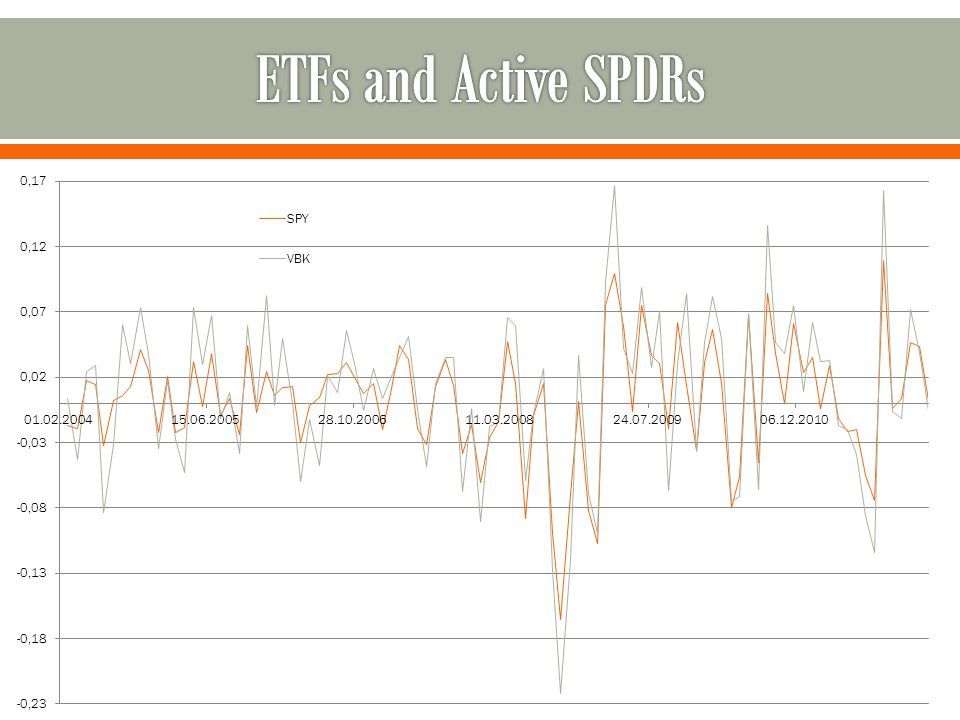 ETFs and Active SPDRs

0,17
0,12
0,07
0,02
-0,03
-0,08
-0,13
-0,18
-0,23

SPY
VBK

01.02.2004
15.06.2005
28.10.2006
11.03.2008
24.07.2009
06.12.2010